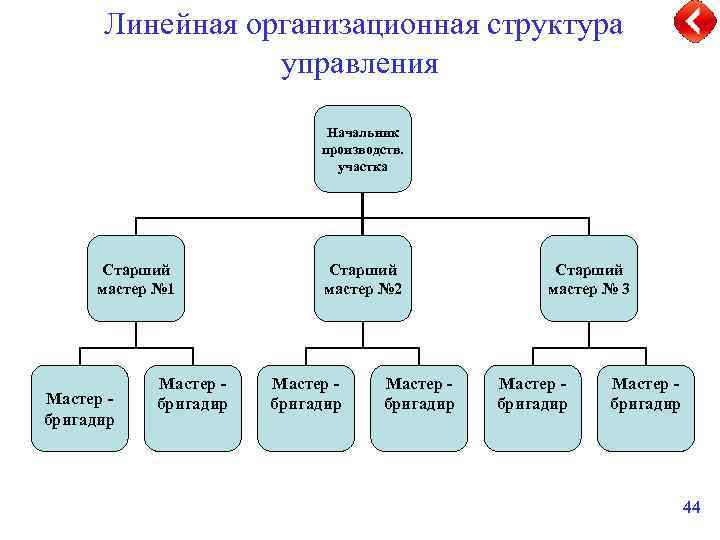 Линейная организационная структура управления

Начальник производств. участка

Старший мастер №1

Старший мастер №2

Старший мастер № 3

Мастер - бригадир

Мастер - бригадир

Мастер - бригадир

Мастер - бригадир

Мастер - бригадир

Мастер - бригадир

44